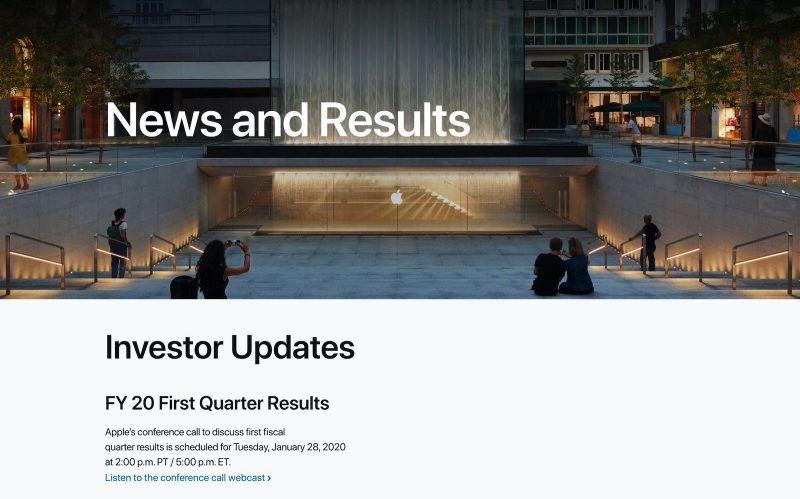 News and Results

Investor Updates

FY 20 First Quarter Results

Apple's conference call to discuss first fiscal quarter results is scheduled for Tuesday, January 28, 2020 at 2:00 p.m. PT / 5:00 p.m. ET.

Listen to the conference call webcast ›